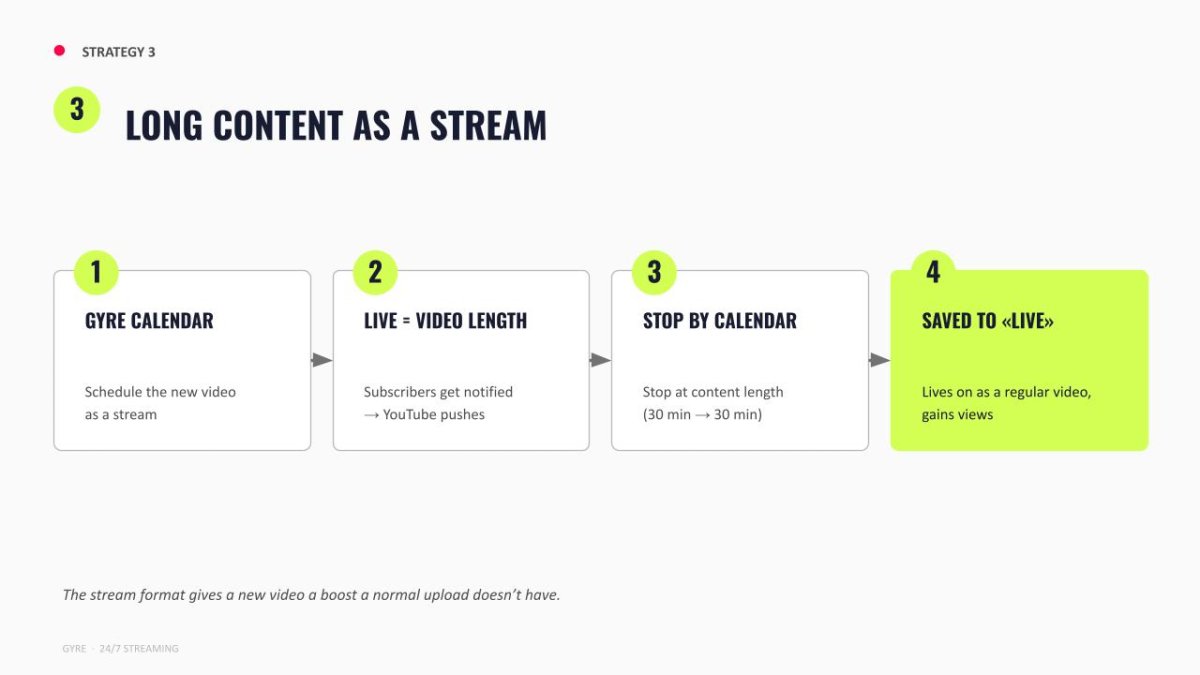 STRATEGY 3

3

LONG CONTENT AS A STREAM

1

GYRE CALENDAR

Schedule the new video as a stream

2

LIVE = VIDEO LENGTH

Subscribers get notified → YouTube pushes

3

STOP BY CALENDAR

Stop at content length (30 min → 30 min)

4

SAVED TO «LIVE»

Lives on as a regular video, gains views

The stream format gives a new video a boost a normal upload doesn't have.

GYRE · 24/7 STREAMING